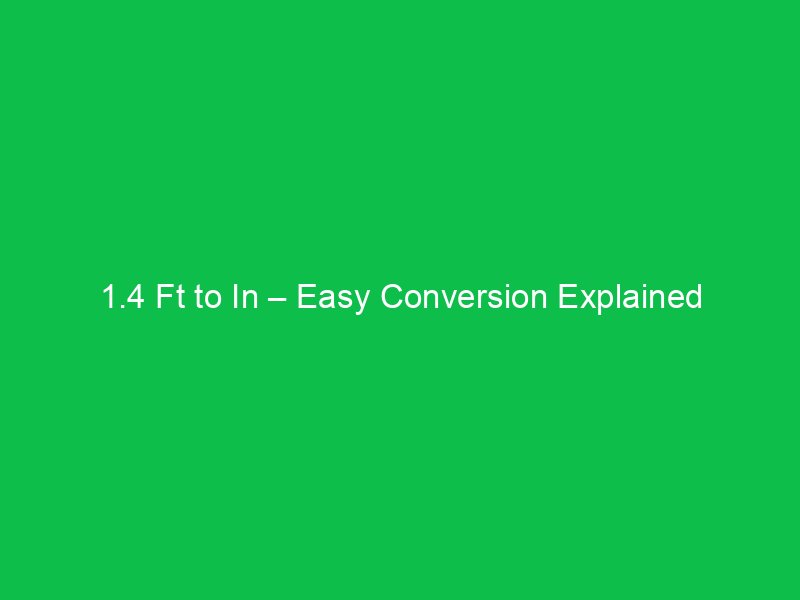 1.4 Ft to In – Easy Conversion Explained